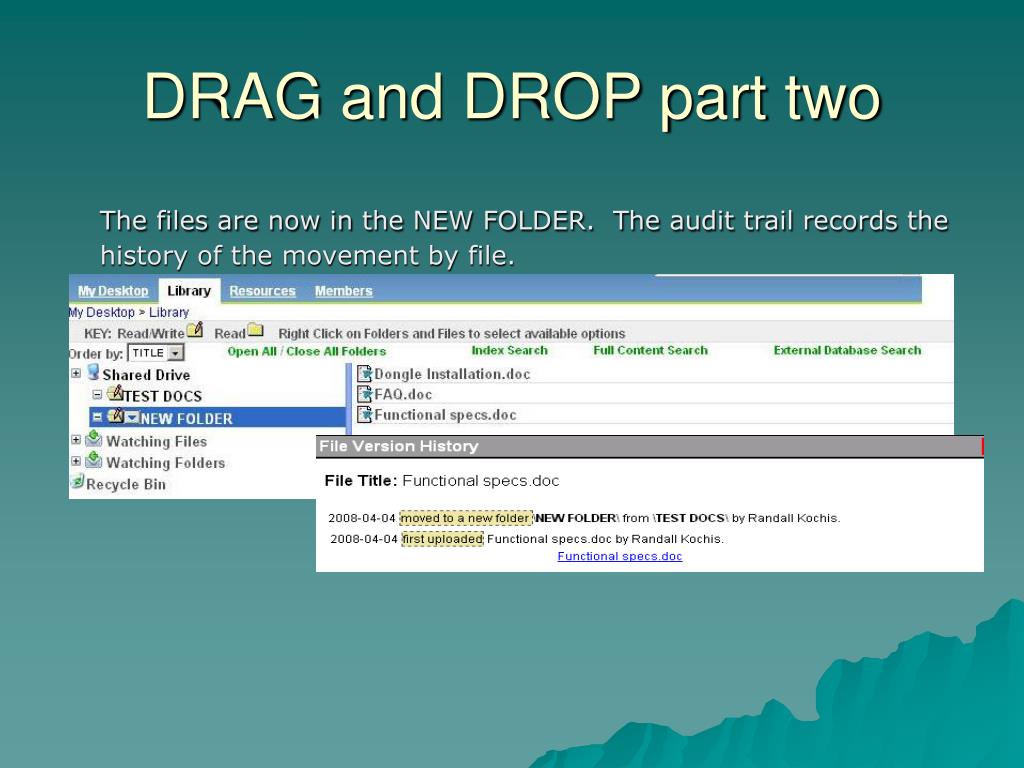 DRAG and DROP part two

The files are now in the NEW FOLDER. The audit trail records the history of the movement by file.

My Desktop Library Resources Members

My Desktop > Library

KEY: Read/Write Read Right Click on Folders and Files to select available options

Order by: TITLE Open All / Close All Folders Index Search Full Content Search External Database Search

Shared Drive
TEST DOCS
NEW FOLDER
Watching Files
Watching Folders
Recycle Bin

Dongle Installation.doc
FAQ.doc
Functional specs.doc

File Version History

File Title: Functional specs.doc

2008-04-04 moved to a new folder \NEW FOLDER\ from \TEST DOCS\ by Randall Kochis.
2008-04-04 first uploaded Functional specs.doc by Randall Kochis.
Functional specs.doc